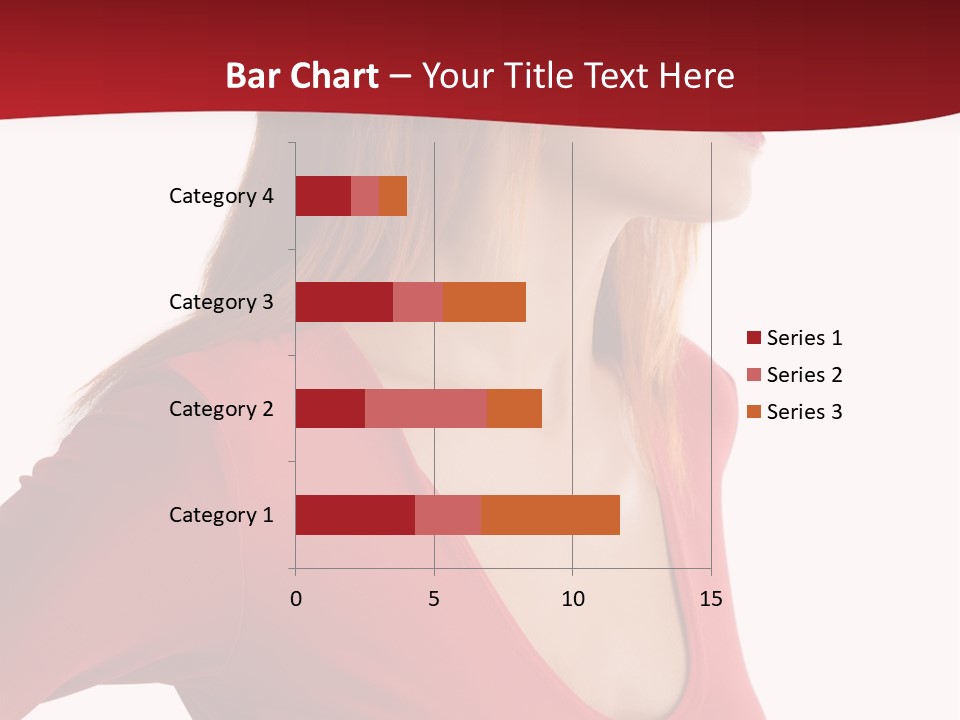 Bar Chart – Your Title Text Here

Category 4
Category 3
Category 2
Category 1

0
5
10
15

Series 1
Series 2
Series 3